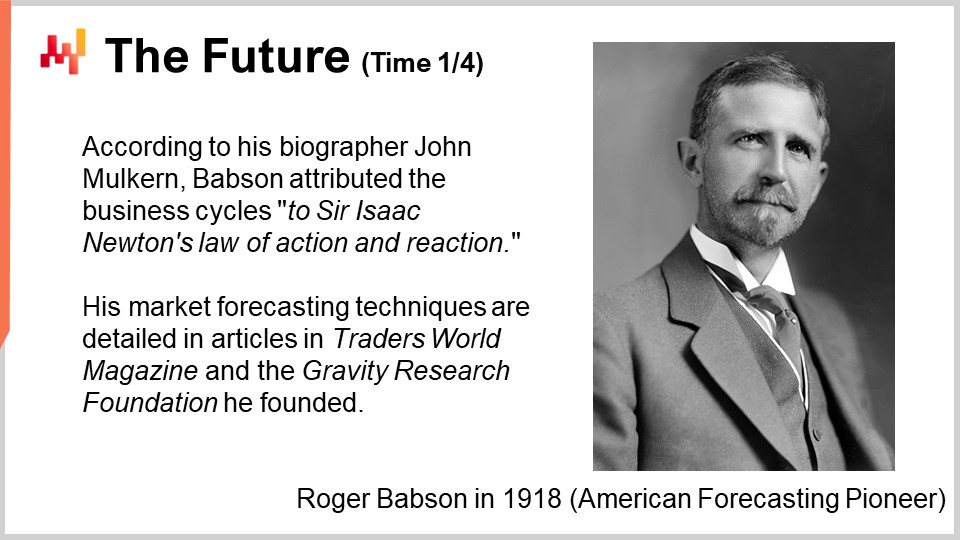 The Future (Time 1/4)

According to his biographer John Mulkern, Babson attributed the business cycles "to Sir Isaac Newton's law of action and reaction."

His market forecasting techniques are detailed in articles in Traders World Magazine and the Gravity Research Foundation he founded.

Roger Babson in 1918 (American Forecasting Pioneer)